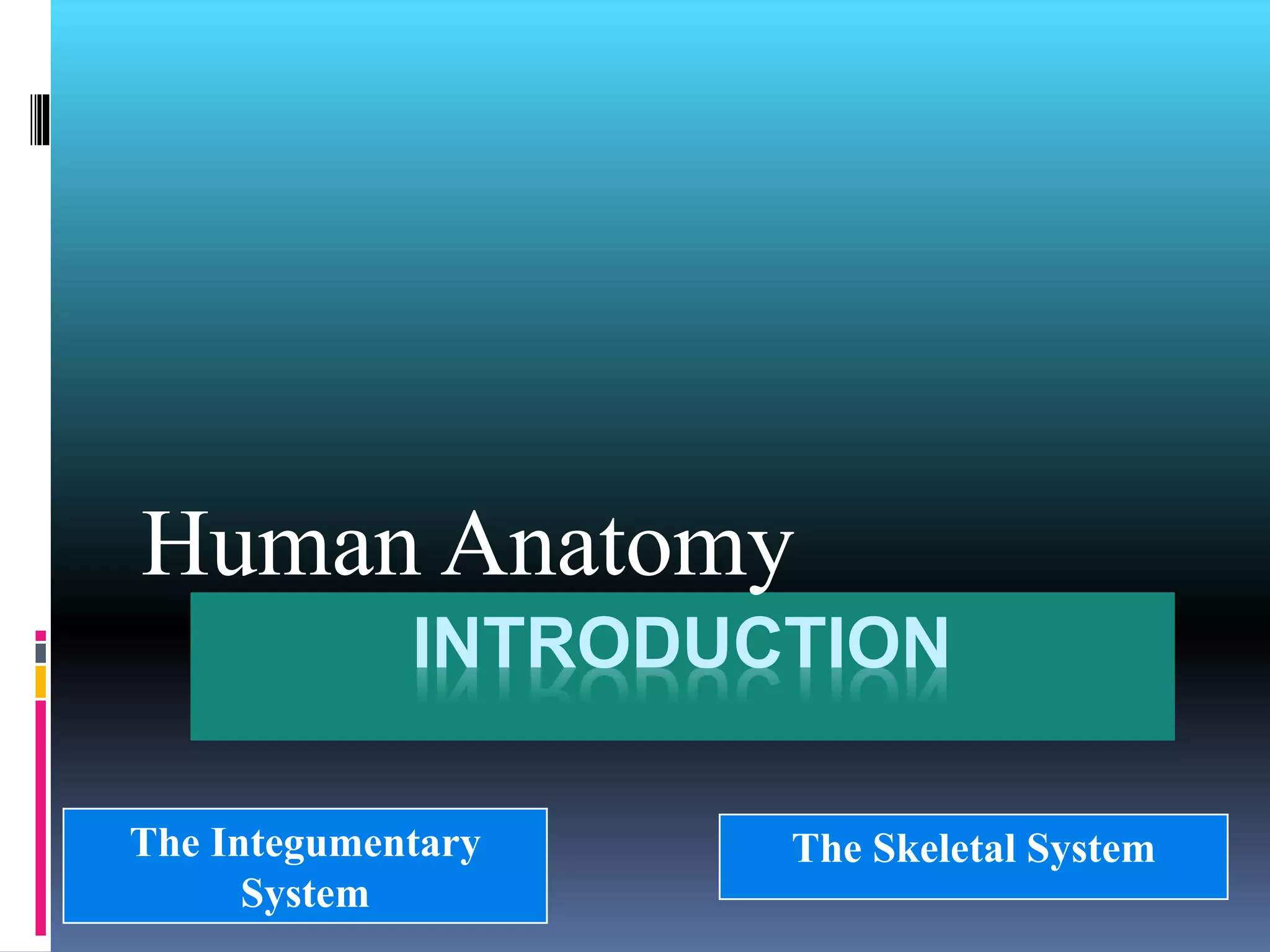 Human Anatomy

INTRODUCTION

The Integumentary System

The Skeletal System